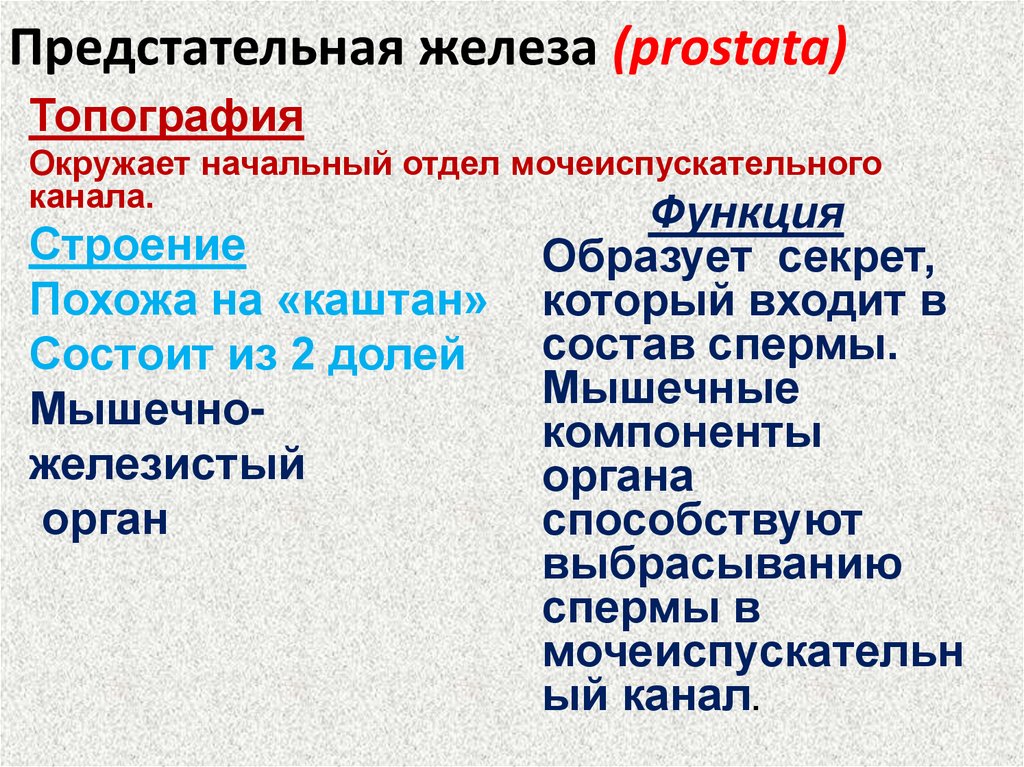 Предстательная железа (prostata)

Топография

Окружает начальный отдел мочеиспускательного канала.

Строение

Похожа на «каштан»

Состоит из 2 долей

Мышечно-железистый орган

Функция

Образует секрет, который входит в состав спермы. Мышечные компоненты органа способствуют выбрасыванию спермы в мочеиспускательный канал.